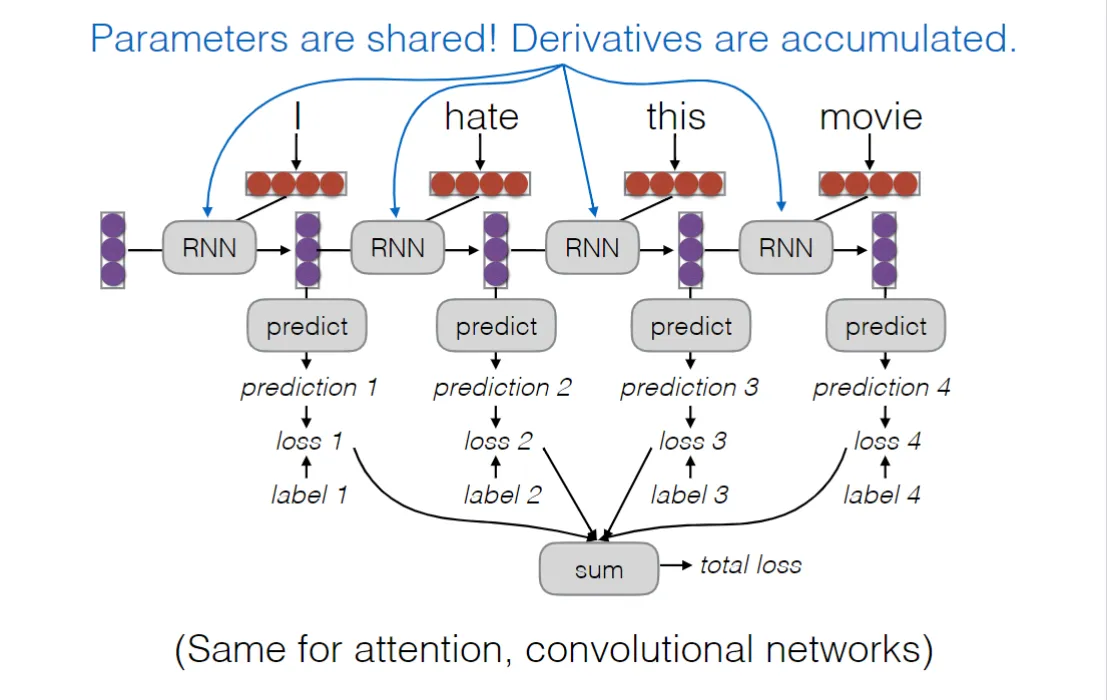 Parameters are shared! Derivatives are accumulated.

I

hate

this

movie

RNN

RNN

RNN

RNN

predict

predict

predict

predict

prediction 1

prediction 2

prediction 3

prediction 4

loss 1

loss 2

loss 3

loss 4

label 1

label 2

label 3

label 4

sum

total loss

(Same for attention, convolutional networks)